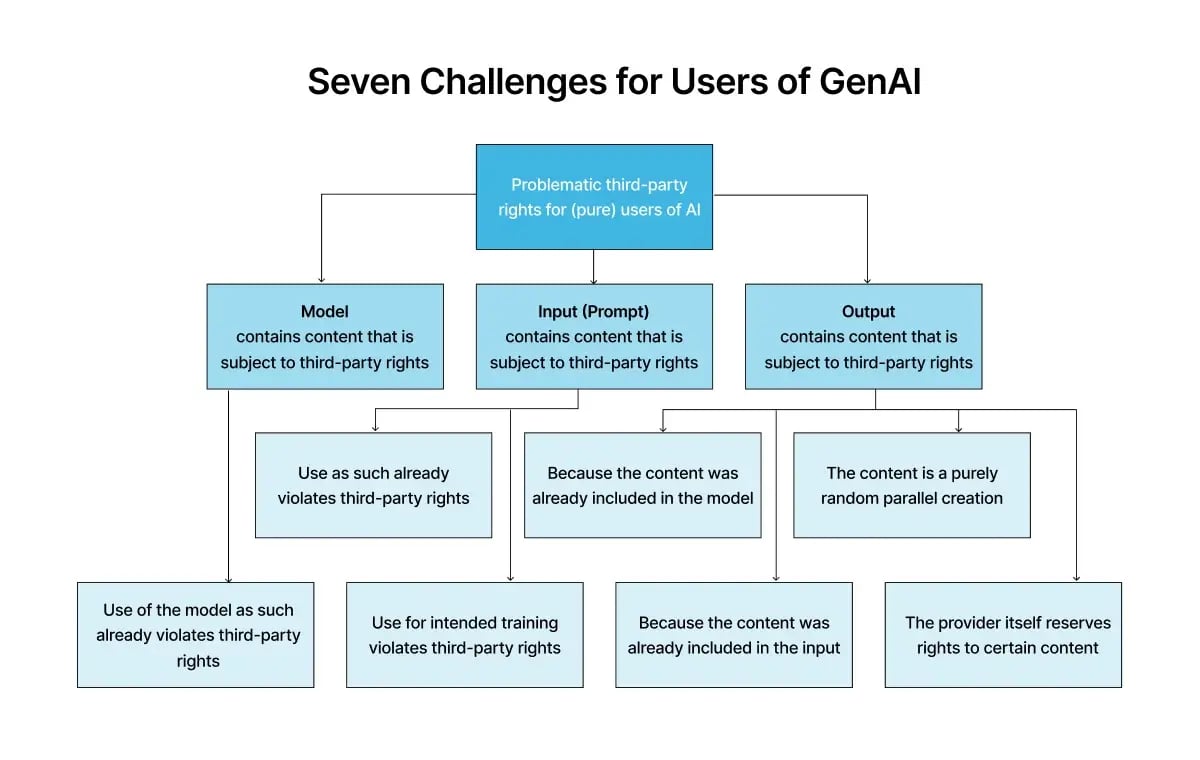 Seven Challenges for Users of GenAI

Problematic third-party rights for (pure) users of AI

Model
contains content that is subject to third-party rights

Input (Prompt)
contains content that is subject to third-party rights

Output
contains content that is subject to third-party rights

Use as such already violates third-party rights

Because the content was already included in the model

The content is a purely random parallel creation

Use of the model as such already violates third-party rights

Use for intended training violates third-party rights

Because the content was already included in the input

The provider itself reserves rights to certain content